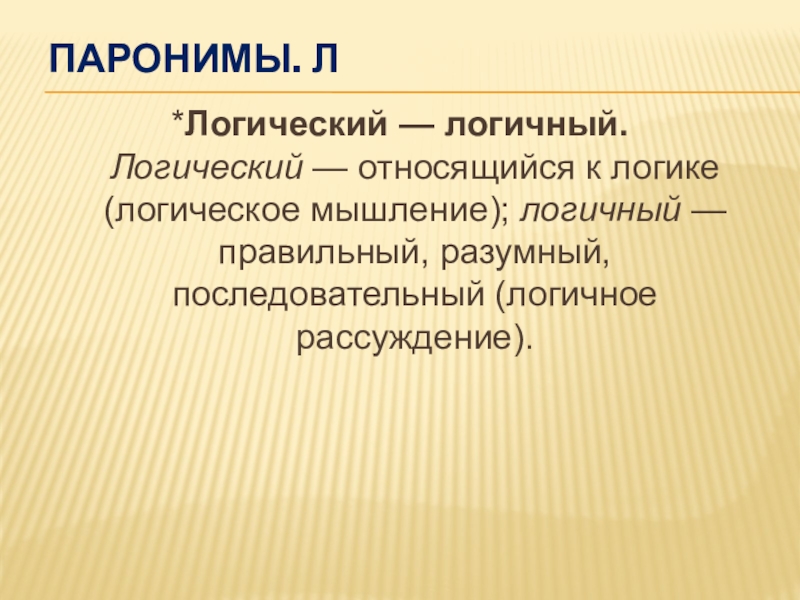 ПАРОНИМЫ. Л

*Логический — логичный.
Логический — относящийся к логике (логическое мышление); логичный — правильный, разумный, последовательный (логичное рассуждение).